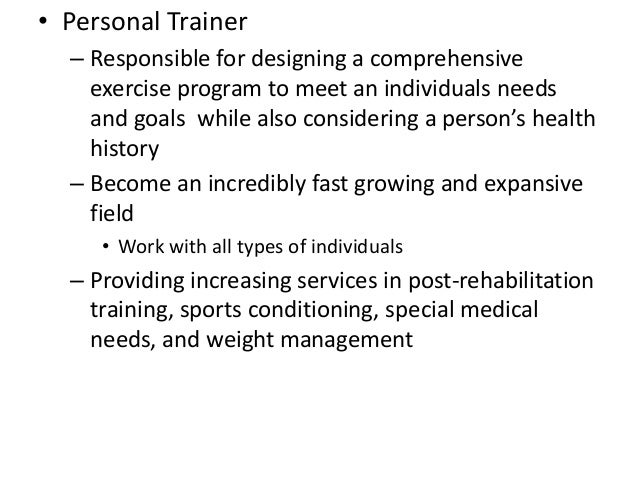 • Personal Trainer

– Responsible for designing a comprehensive exercise program to meet an individuals needs and goals while also considering a person's health history

– Become an incredibly fast growing and expansive field

• Work with all types of individuals

– Providing increasing services in post-rehabilitation training, sports conditioning, special medical needs, and weight management